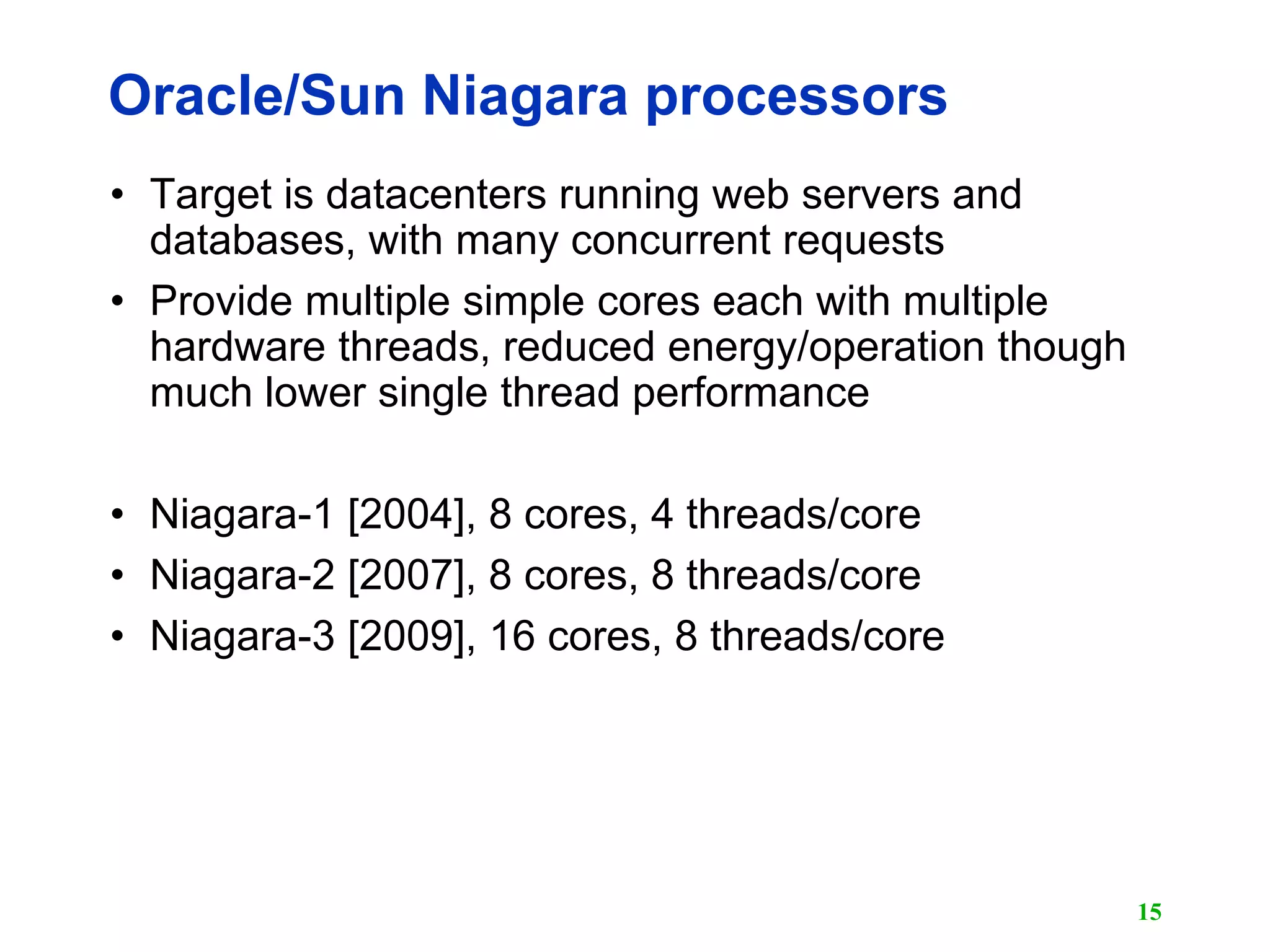 Oracle/Sun Niagara processors

• Target is datacenters running web servers and databases, with many concurrent requests
• Provide multiple simple cores each with multiple hardware threads, reduced energy/operation though much lower single thread performance

• Niagara-1 [2004], 8 cores, 4 threads/core
• Niagara-2 [2007], 8 cores, 8 threads/core
• Niagara-3 [2009], 16 cores, 8 threads/core

15